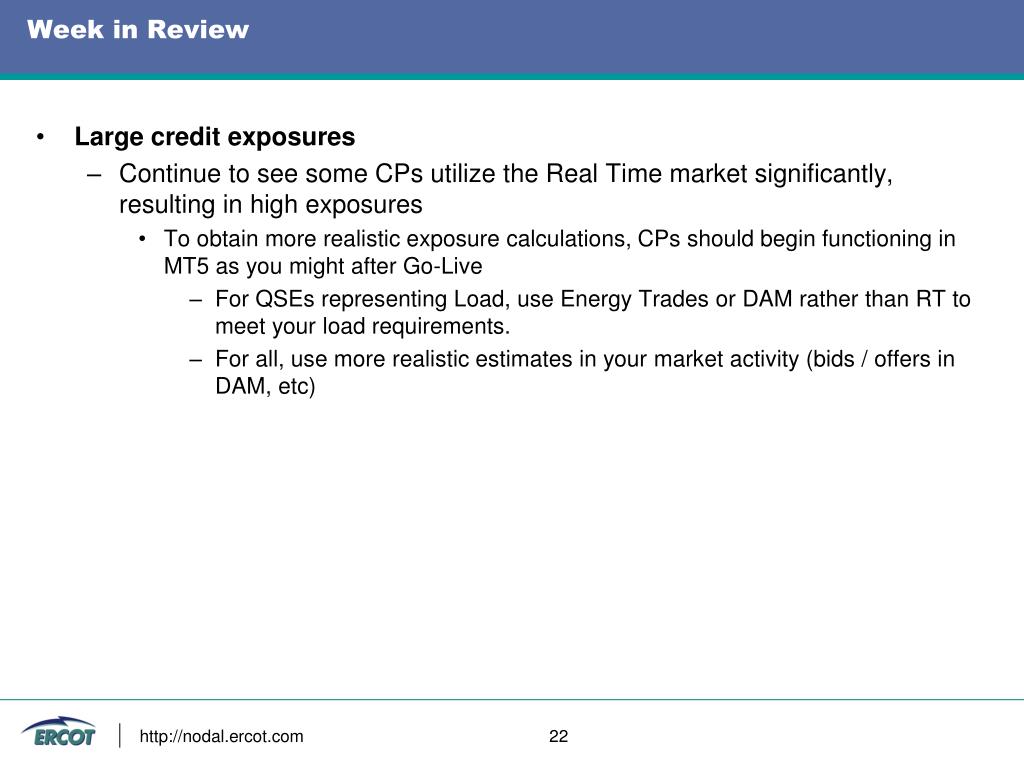 Week in Review

• Large credit exposures
  – Continue to see some CPs utilize the Real Time market significantly, resulting in high exposures
    • To obtain more realistic exposure calculations, CPs should begin functioning in MT5 as you might after Go-Live
      – For QSEs representing Load, use Energy Trades or DAM rather than RT to meet your load requirements.
      – For all, use more realistic estimates in your market activity (bids / offers in DAM, etc)

ERCOT

http://nodal.ercot.com

22